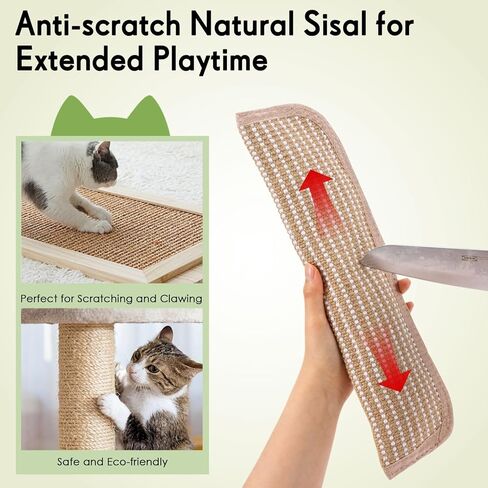 Anti-scratch Natural Sisal for Extended Playtime

Perfect for Scratching and Clawing

Safe and Eco-friendly